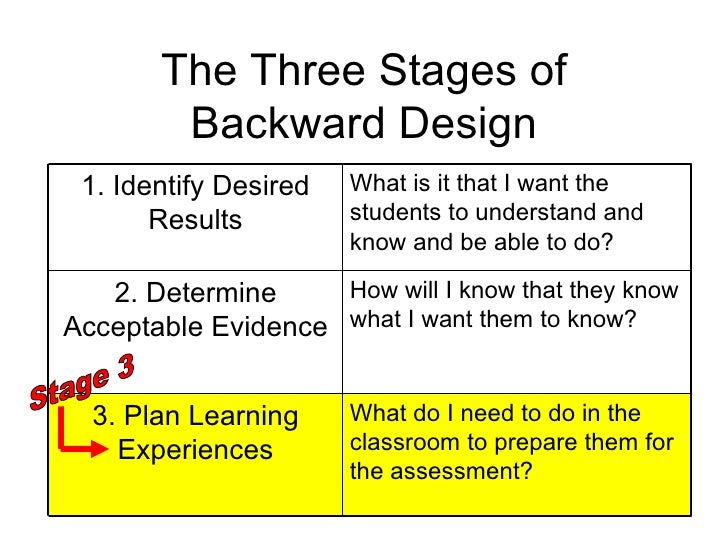 The Three Stages of Backward Design

| 1. Identify Desired Results | What is it that I want the students to understand and know and be able to do? |
|---|---|
| 2. Determine Acceptable Evidence | How will I know that they know what I want them to know? |
| 3. Plan Learning Experiences | What do I need to do in the classroom to prepare them for the assessment? |

Stage 3